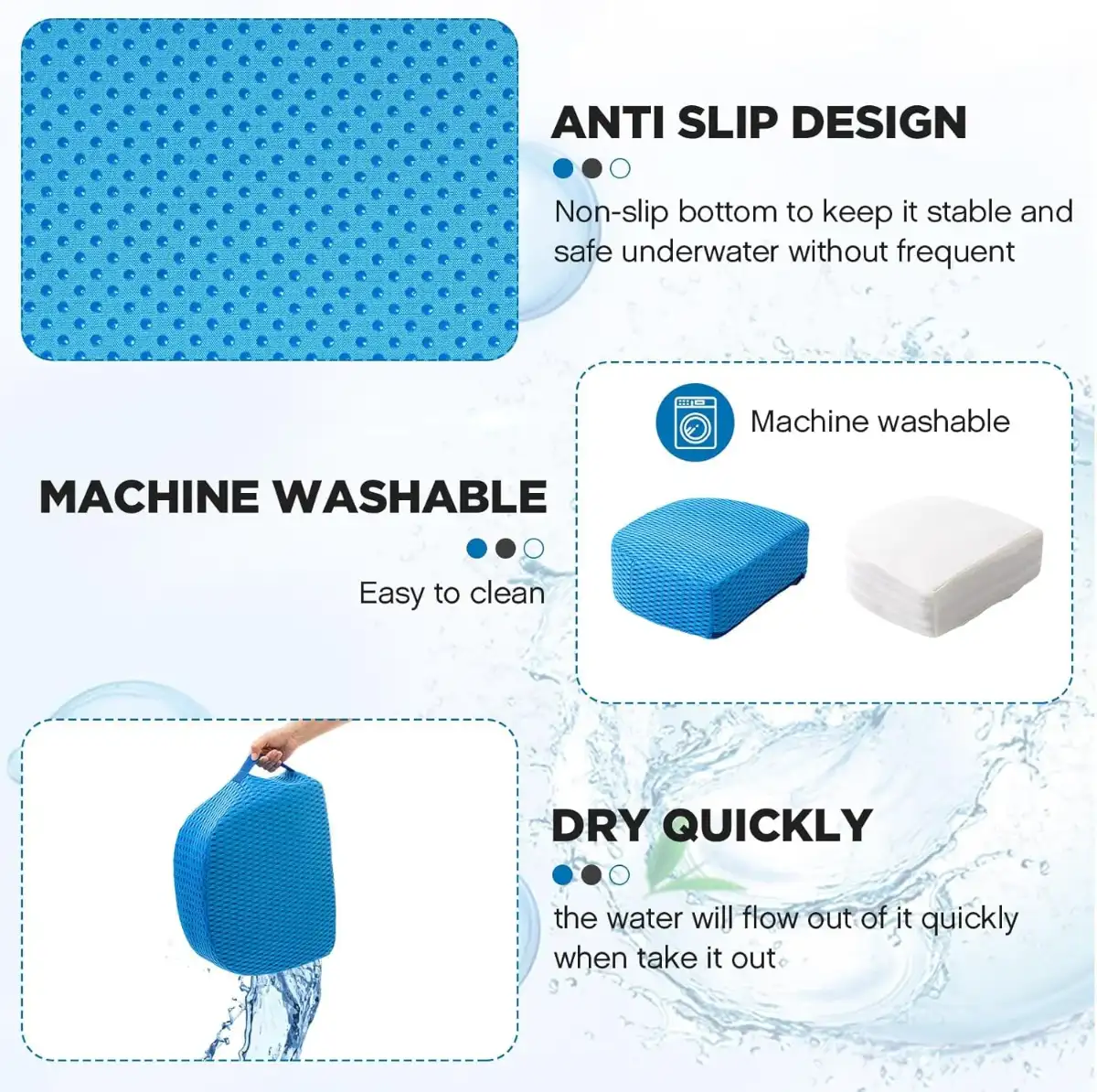 ANTI SLIP DESIGN

Non-slip bottom to keep it stable and safe underwater without frequent

Machine washable

MACHINE WASHABLE

Easy to clean

DRY QUICKLY

the water will flow out of it quickly when take it out